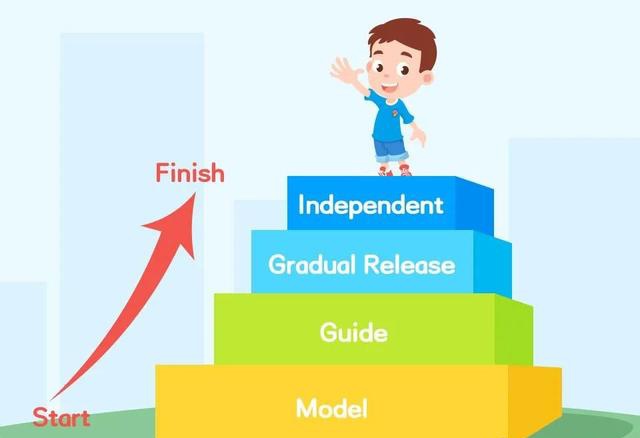 Finish

Independent

Gradual Release

Guide

Model

Start